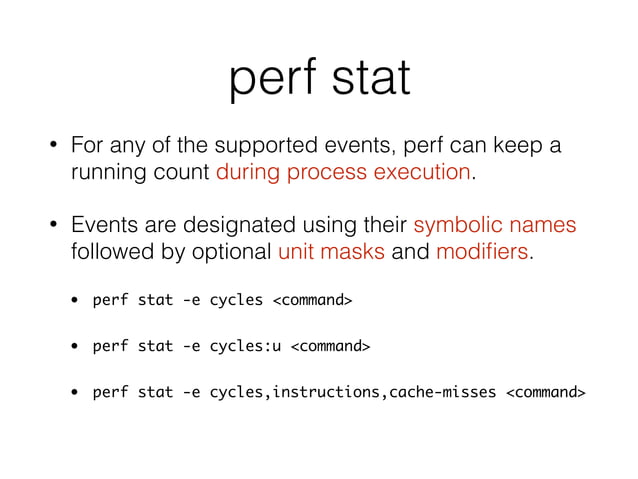 perf stat

• For any of the supported events, perf can keep a running count during process execution.

• Events are designated using their symbolic names followed by optional unit masks and modifiers.

• perf stat -e cycles <command>

• perf stat -e cycles:u <command>

• perf stat -e cycles,instructions,cache-misses <command>